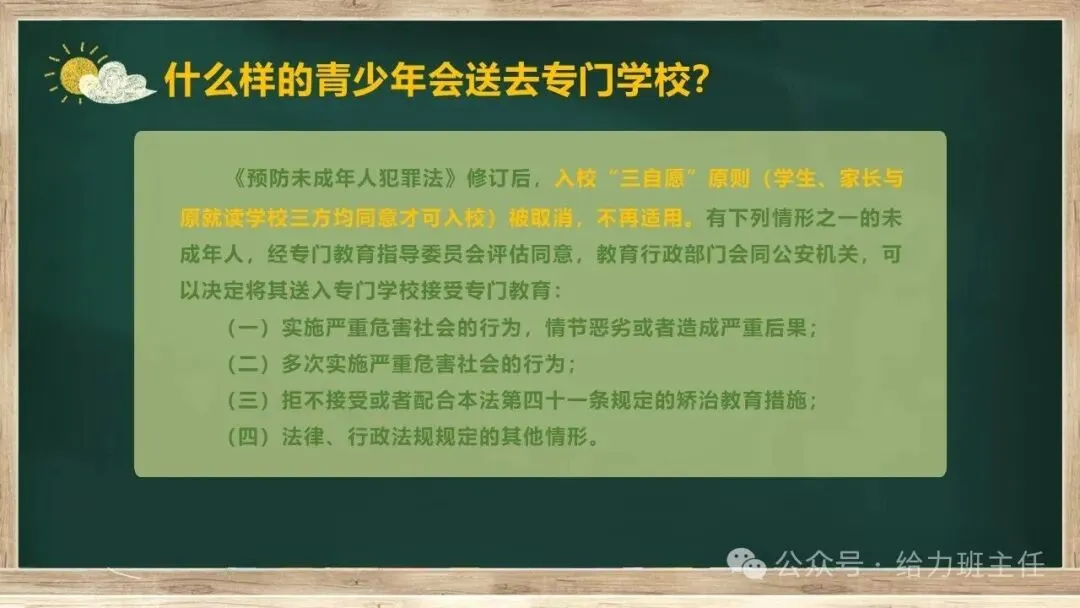 什么样的青少年会送去专门学校?

《预防未成年人犯罪法》修订后,入校“三自愿”原则(学生、家长与原就读学校三方均同意才可入校)被取消,不再适用。有下列情形之一的未成年人,经专门教育指导委员会评估同意,教育行政部门会同公安机关,可以决定将其送入专门学校接受专门教育:

(一)实施严重危害社会的行为,情节恶劣或者造成严重后果;

(二)多次实施严重危害社会的行为;

(三)拒不接受或者配合本法第四十一条规定的矫治教育措施;

(四)法律、行政法规规定的其他情形。

公众号 · 给力班主任